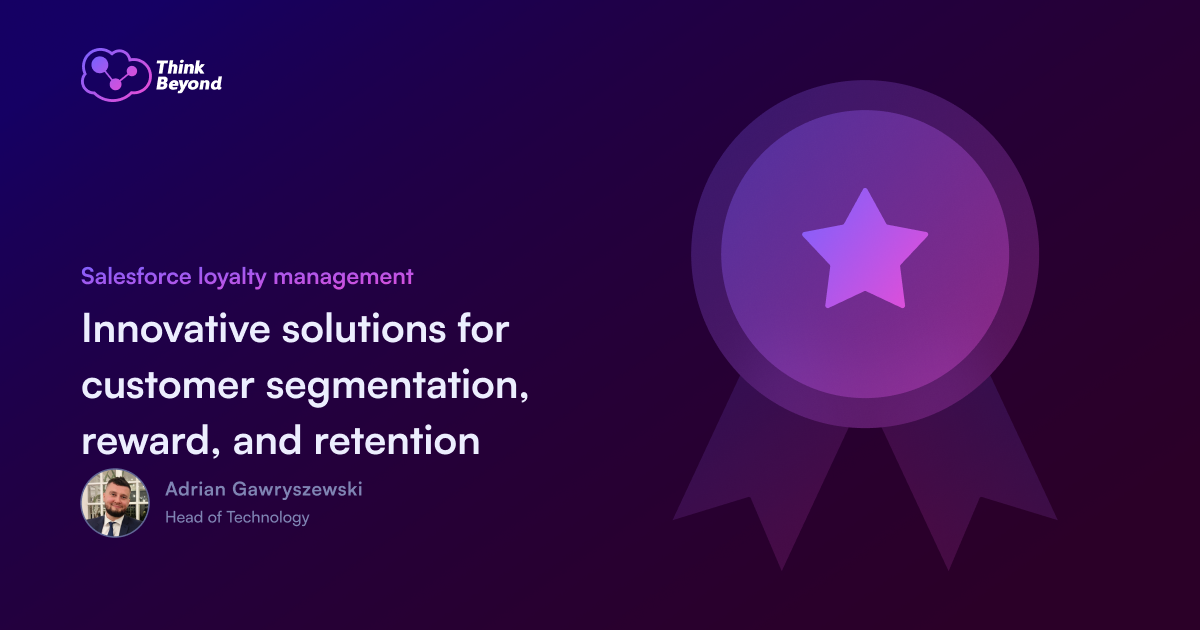 Think Beyond

Salesforce loyalty management

Innovative solutions for customer segmentation, reward, and retention

Adrian Gawryszewski
Head of Technology